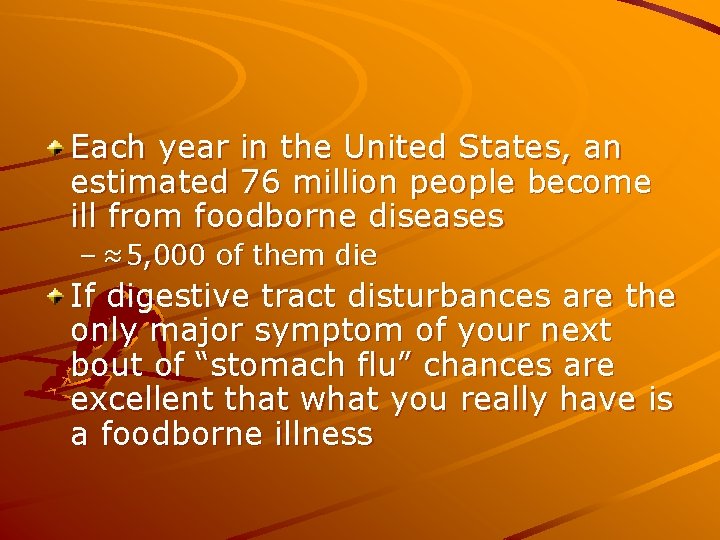 Each year in the United States, an estimated 76 million people become ill from foodborne diseases

– ≈5,000 of them die

If digestive tract disturbances are the only major symptom of your next bout of “stomach flu” chances are excellent that what you really have is a foodborne illness